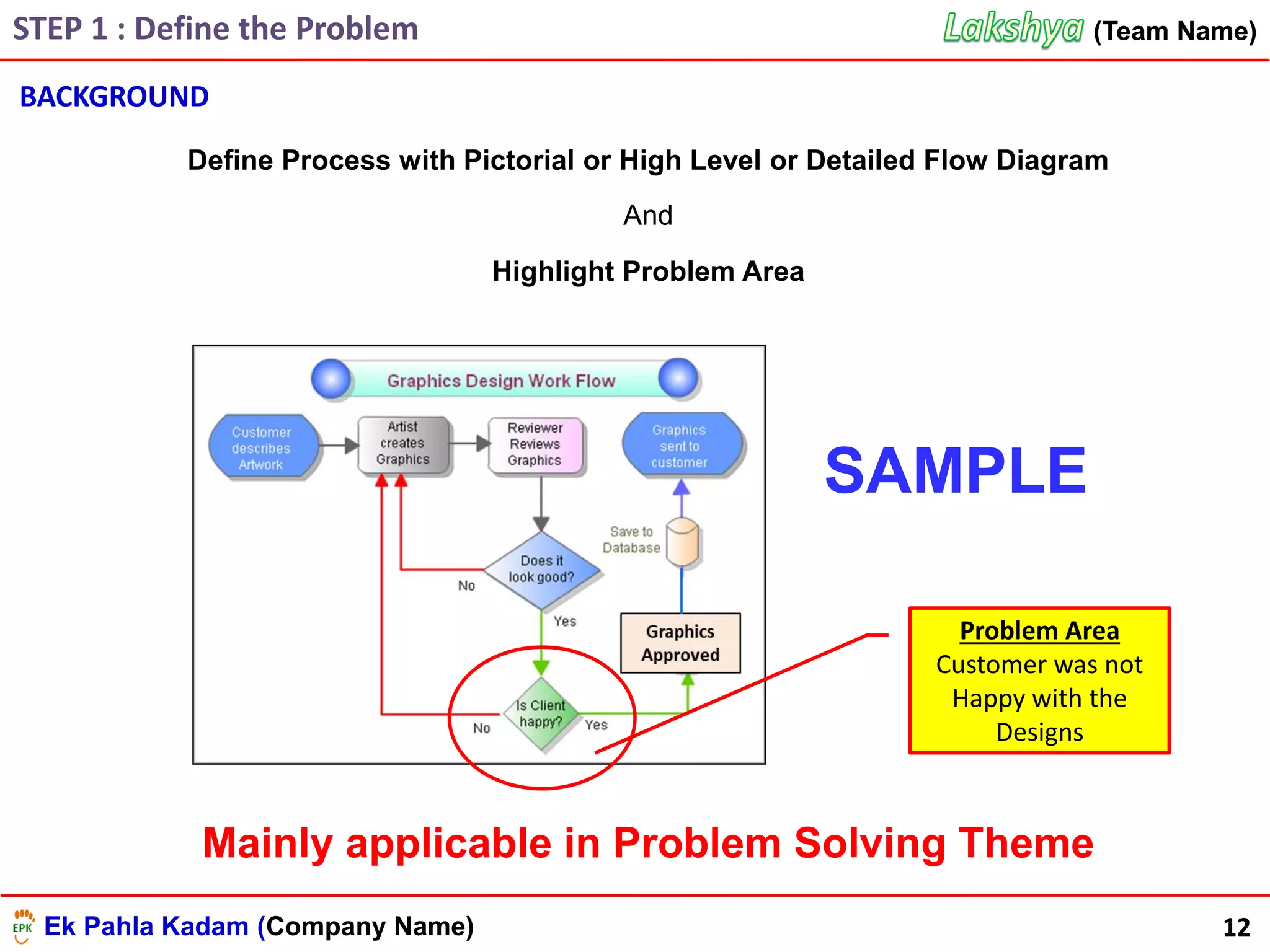 STEP 1 : Define the Problem

Lakshya (Team Name)

BACKGROUND

Define Process with Pictorial or High Level or Detailed Flow Diagram

And

Highlight Problem Area

Graphics Design Work Flow

Customer describes Artwork

Artist creates Graphics

Reviewer Reviews Graphics

Graphics sent to customer

Save to Database

Does it look good?

No

Yes

Graphics Approved

Is Client happy?

No

Yes

SAMPLE

Problem Area
Customer was not Happy with the Designs

Mainly applicable in Problem Solving Theme

EPK Ek Pahla Kadam (Company Name)

12